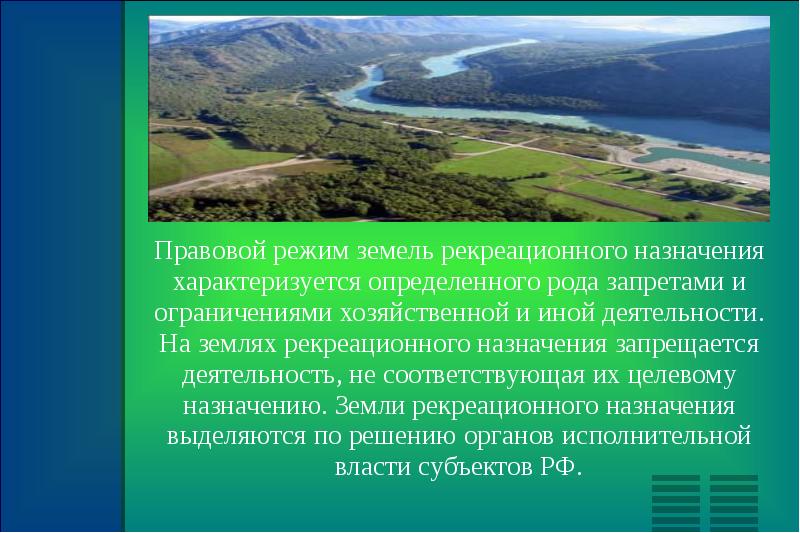 Правовой режим земель рекреационного назначения характеризуется определенного рода запретами и ограничениями хозяйственной и иной деятельности. На землях рекреационного назначения запрещается деятельность, не соответствующая их целевому назначению. Земли рекреационного назначения выделяются по решению органов исполнительной власти субъектов РФ.